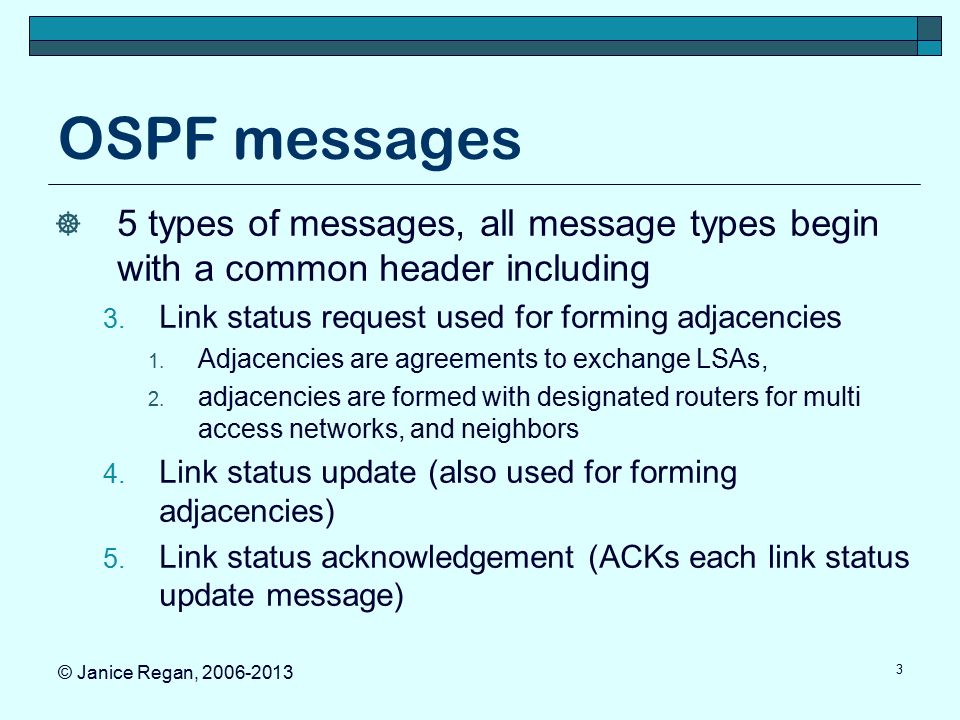 OSPF messages

5 types of messages, all message types begin with a common header including

3. Link status request used for forming adjacencies
   1. Adjacencies are agreements to exchange LSAs,
   2. adjacencies are formed with designated routers for multi access networks, and neighbors
4. Link status update (also used for forming adjacencies)
5. Link status acknowledgement (ACKs each link status update message)

© Janice Regan, 2006-2013

3